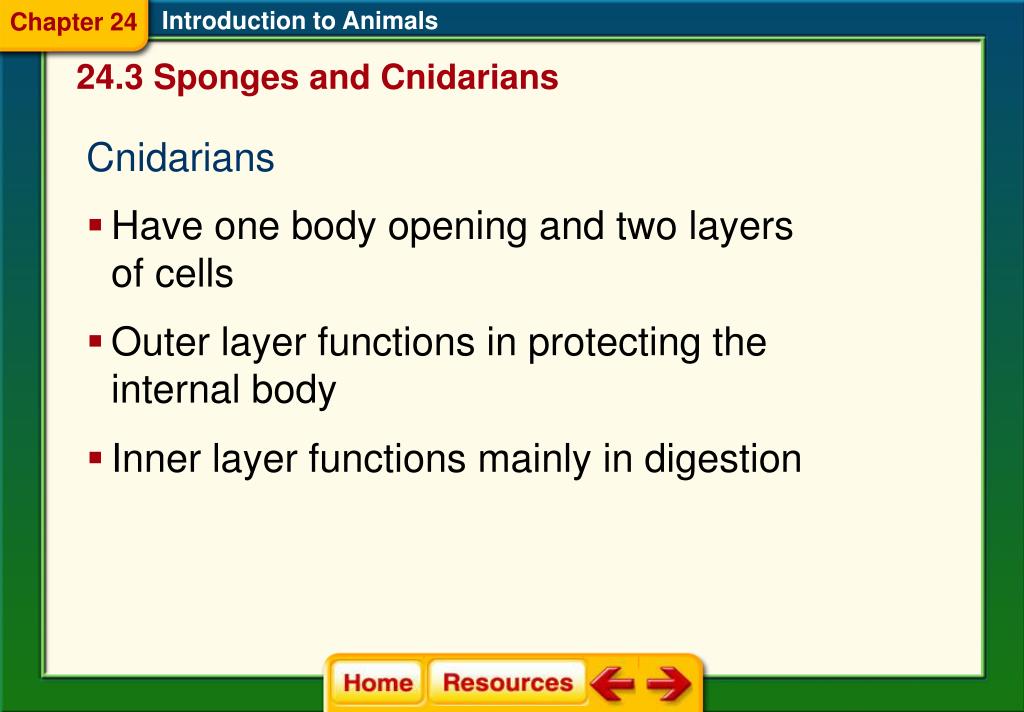 Chapter 24 Introduction to Animals

24.3 Sponges and Cnidarians

Cnidarians

▪ Have one body opening and two layers of cells

▪ Outer layer functions in protecting the internal body

▪ Inner layer functions mainly in digestion

Home Resources